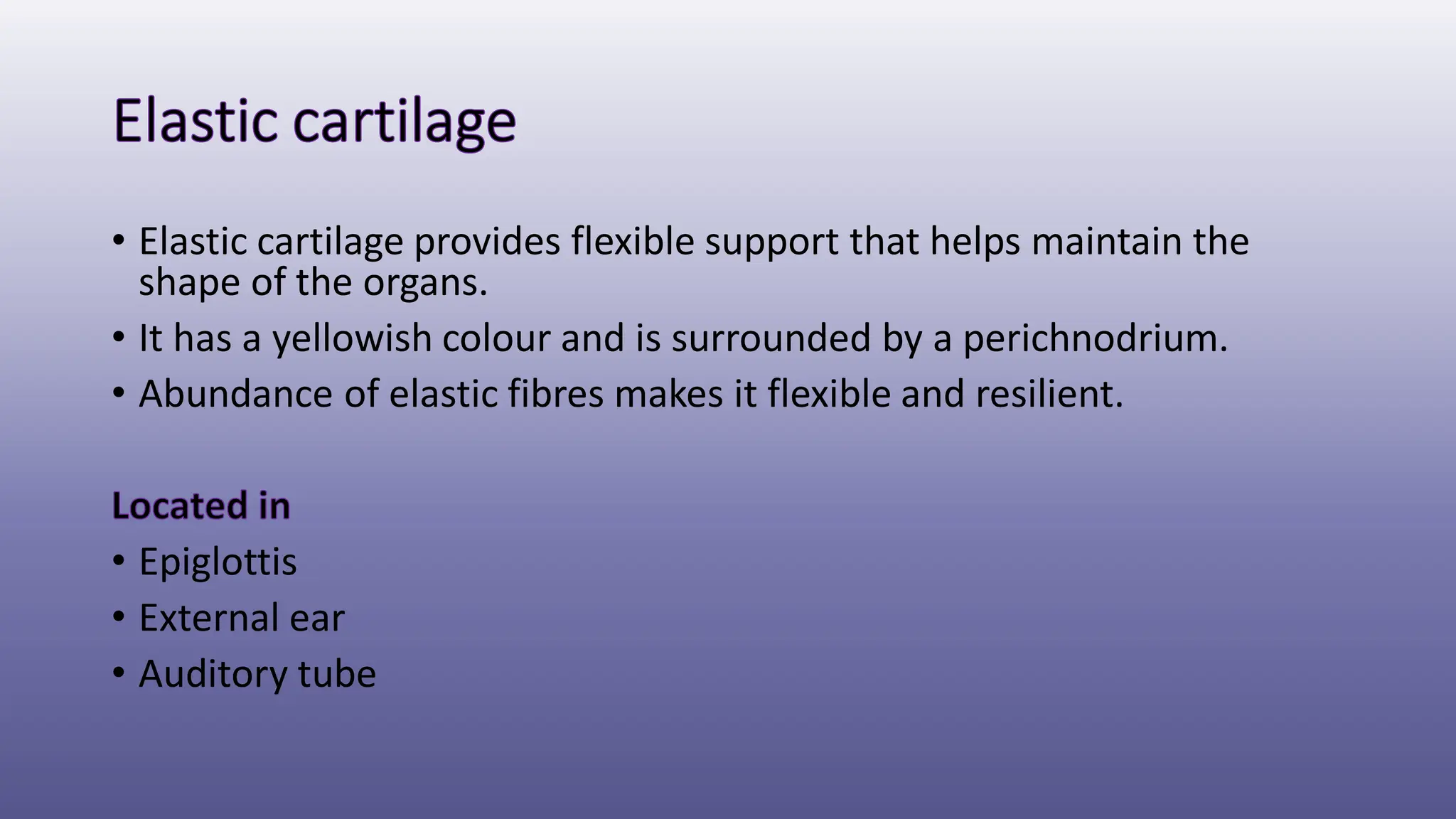 Elastic cartilage

• Elastic cartilage provides flexible support that helps maintain the shape of the organs.
• It has a yellowish colour and is surrounded by a perichnodrium.
• Abundance of elastic fibres makes it flexible and resilient.

Located in
• Epiglottis
• External ear
• Auditory tube